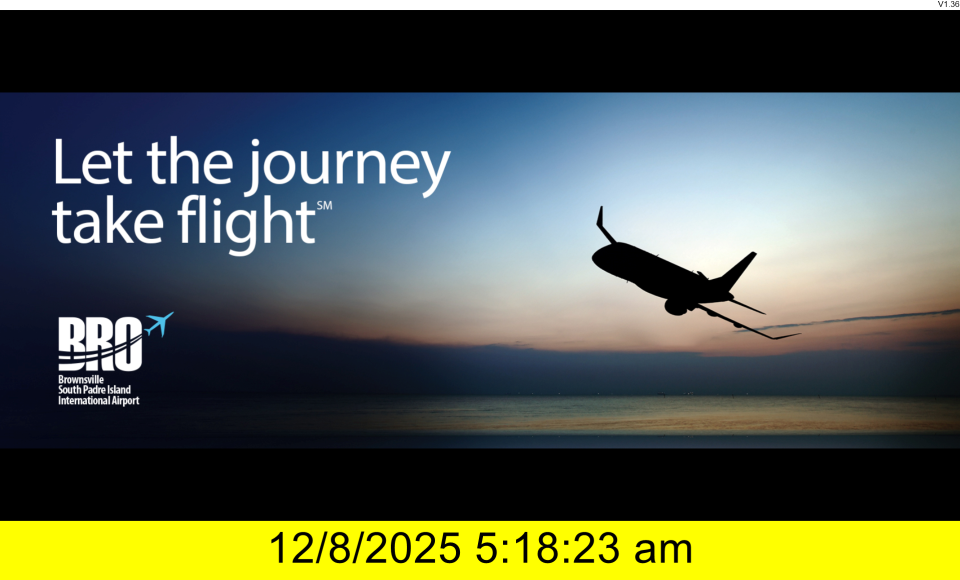 V1.36

Let the journey take flight℠

BRO
Brownsville
South Padre Island
International Airport

12/8/2025 5:18:23 am